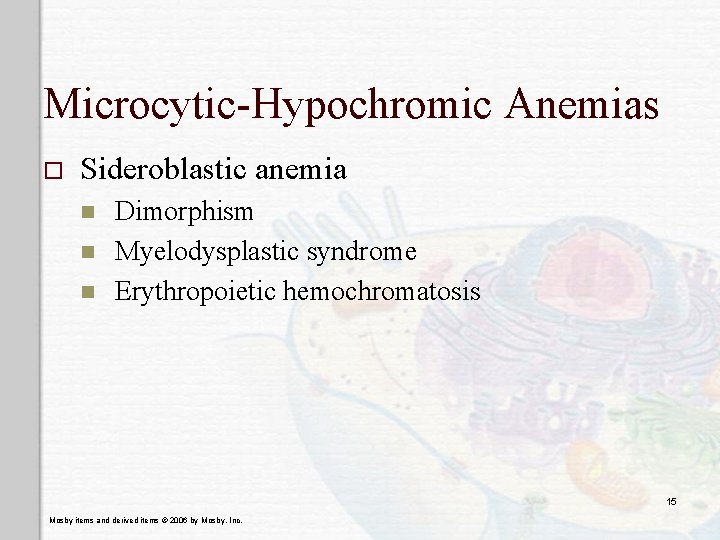 Microcytic-Hypochromic Anemias

Sideroblastic anemia

Dimorphism

Myelodysplastic syndrome

Erythropoietic hemochromatosis

15

Mosby items and derived items © 2006 by Mosby, Inc.